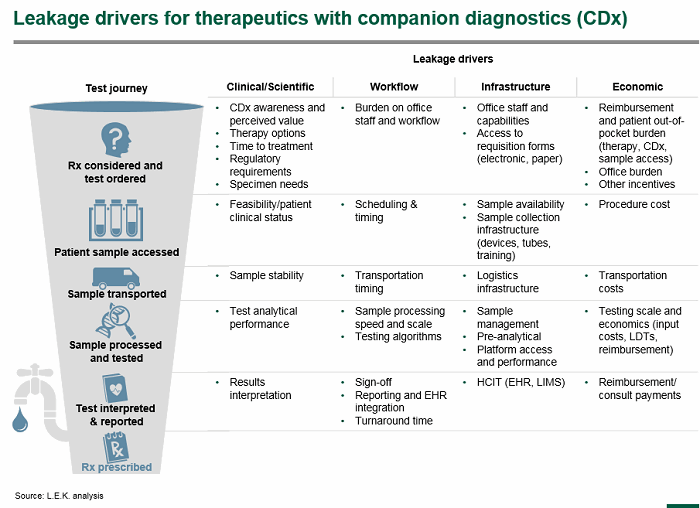 Leakage drivers for therapeutics with companion diagnostics (CDx)

Leakage drivers

| Test journey | Clinical/Scientific | Workflow | Infrastructure | Economic |
|---|---|---|---|---|
| Rx considered and test ordered | • CDx awareness and perceived value • Therapy options • Time to treatment • Regulatory requirements • Specimen needs | • Burden on office staff and workflow | • Office staff and capabilities • Access to requisition forms (electronic, paper) | • Reimbursement and patient out-of-pocket burden (therapy, CDx, sample access) • Office burden • Other incentives |
| Patient sample accessed | • Feasibility/patient clinical status | • Scheduling & timing | • Sample availability • Sample collection infrastructure (devices, tubes, training) | • Procedure cost |
| Sample transported | • Sample stability | • Transportation timing | • Logistics infrastructure | • Transportation costs |
| Sample processed and tested | • Test analytical performance | • Sample processing speed and scale • Testing algorithms | • Sample management • Pre-analytical • Platform access and performance | • Testing scale and economics (input costs, LDTs, reimbursement) |
| Test interpreted & reported | • Results interpretation | • Sign-off • Reporting and EHR integration • Turnaround time | • HCIT (EHR, LIMS) | • Reimbursement/ consult payments |
| Rx prescribed | | | | |

Source: L.E.K. analysis